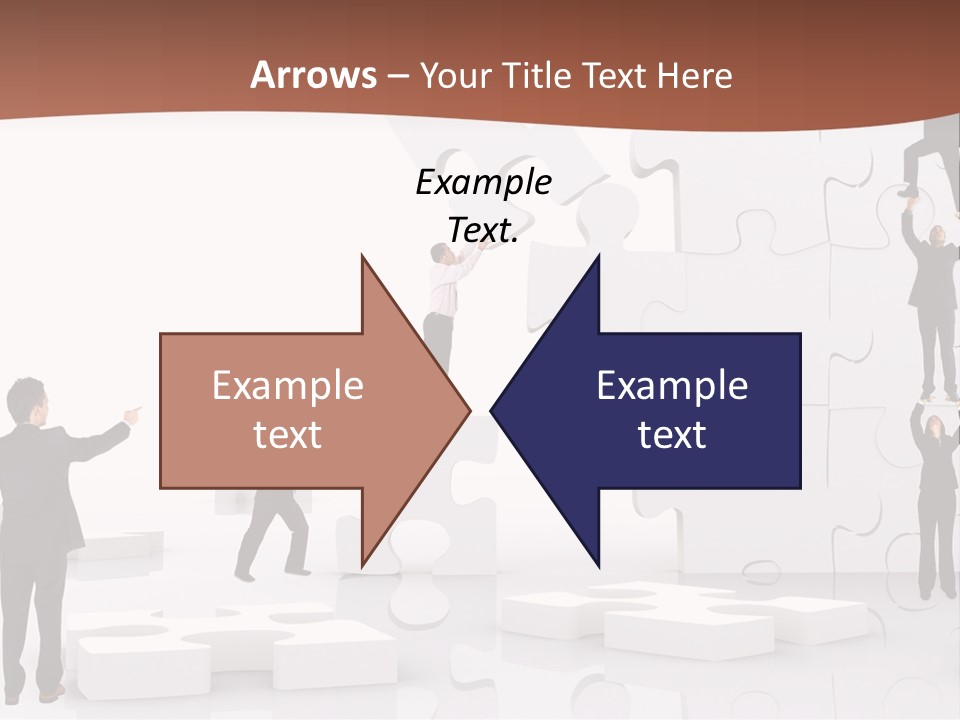 Arrows – Your Title Text Here

Example Text.

Example text

Example text